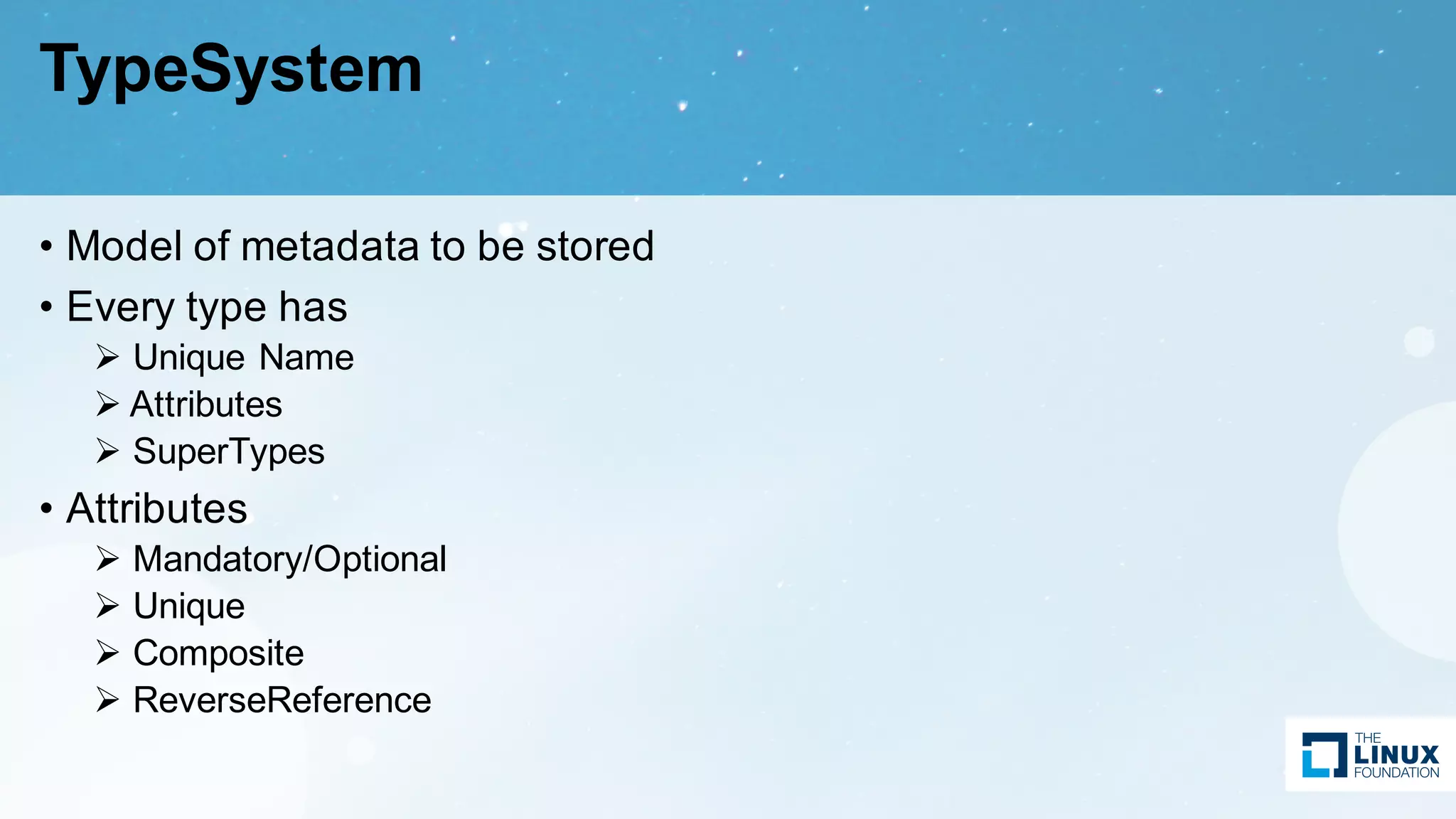 TypeSystem

• Model of metadata to be stored
• Every type has
➢ Unique Name
➢ Attributes
➢ SuperTypes
• Attributes
➢ Mandatory/Optional
➢ Unique
➢ Composite
➢ ReverseReference

THE LINUX FOUNDATION